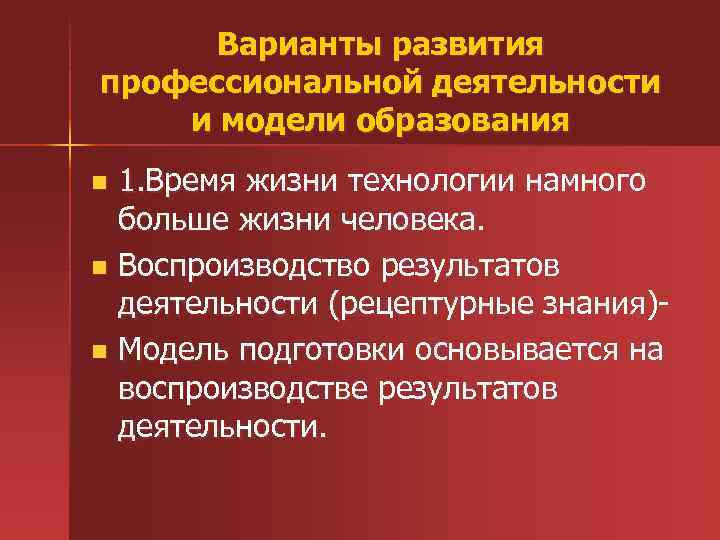 Варианты развития профессиональной деятельности и модели образования

1.Время жизни технологии намного больше жизни человека.

Воспроизводство результатов деятельности (рецептурные знания)-

Модель подготовки основывается на воспроизводстве результатов деятельности.